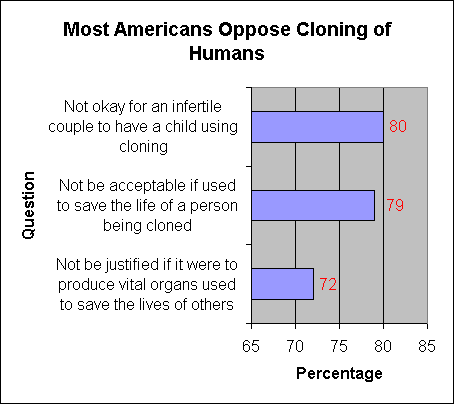 Most Americans Oppose Cloning of Humans

Question

Not okay for an infertile couple to have a child using cloning

80

Not be acceptable if used to save the life of a person being cloned

79

Not be justified if it were to produce vital organs used to save the lives of others

72

65 70 75 80 85

Percentage